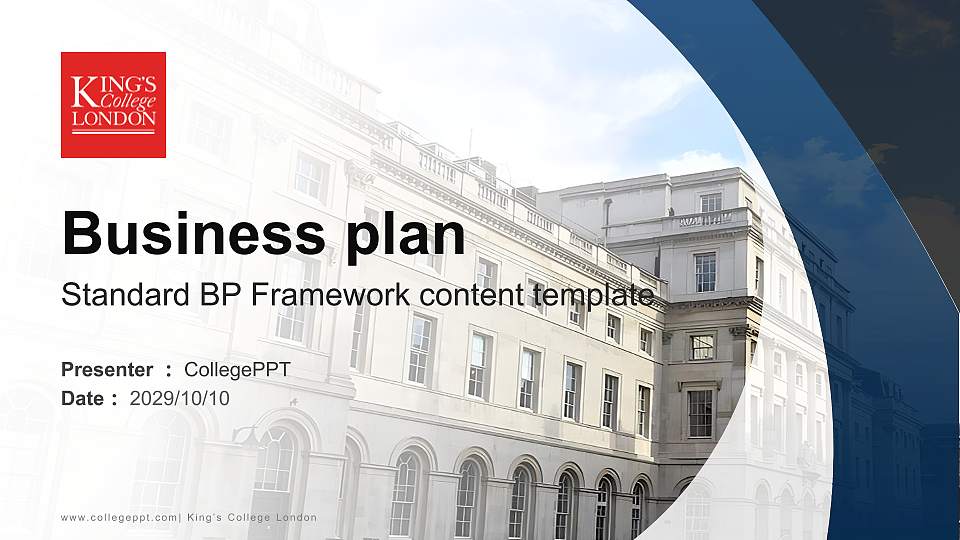 KING'S College LONDON

Business plan

Standard BP Framework content template

Presenter ： CollegePPT
Date ： 2029/10/10

www.collegeppt.com| King's College London